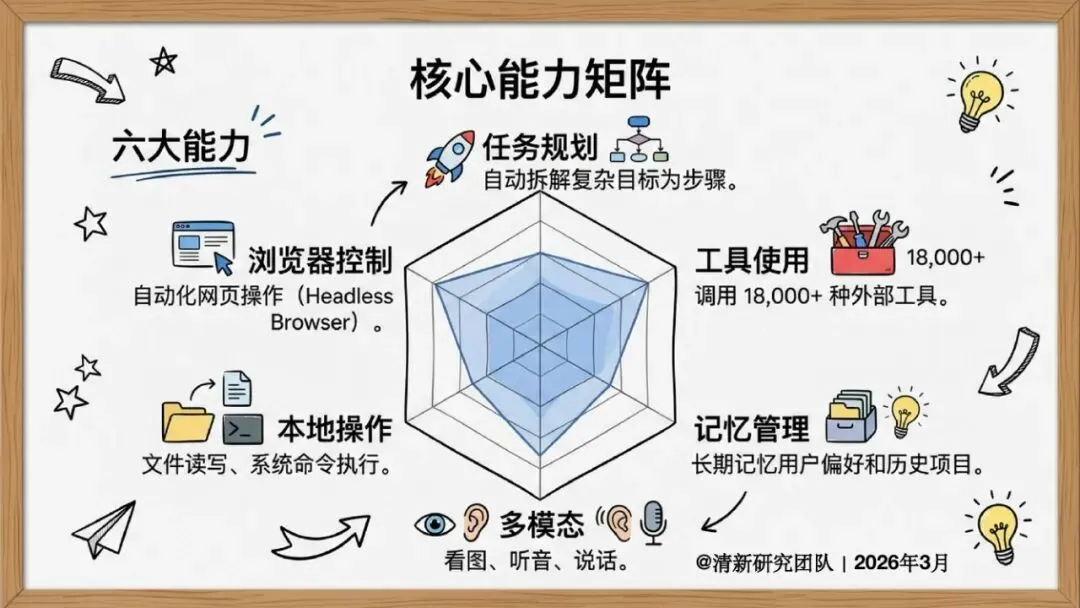 核心能力矩阵

六大能力

任务规划
自动拆解复杂目标为步骤。

浏览器控制
自动化网页操作（Headless Browser）。

工具使用
18,000+
调用 18,000+ 种外部工具。

本地操作
文件读写、系统命令执行。

记忆管理
长期记忆用户偏好和历史项目。

多模态
看图、听音、说话。

@清新研究团队 | 2026年3月